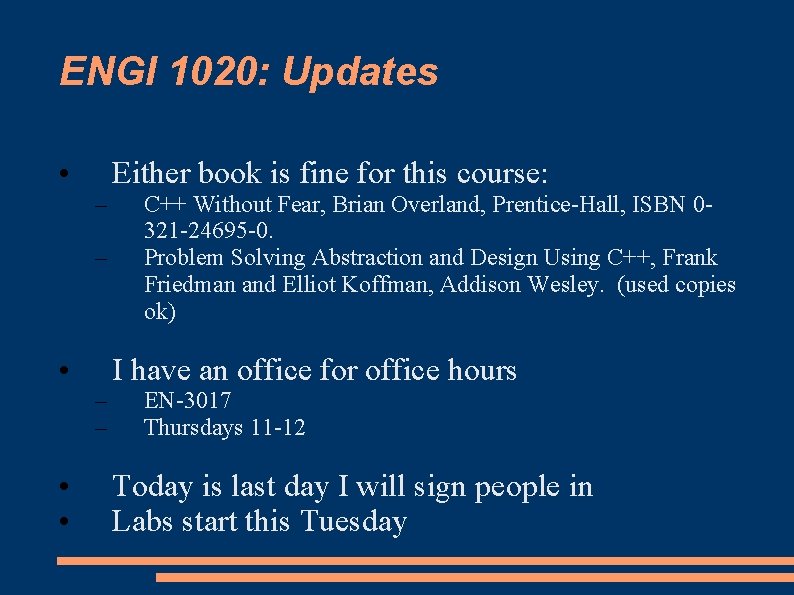 ENGI 1020: Updates

• Either book is fine for this course:
– C++ Without Fear, Brian Overland, Prentice-Hall, ISBN 0-321-24695-0.
– Problem Solving Abstraction and Design Using C++, Frank Friedman and Elliot Koffman, Addison Wesley. (used copies ok)

• I have an office for office hours
– EN-3017
– Thursdays 11-12

• Today is last day I will sign people in
• Labs start this Tuesday